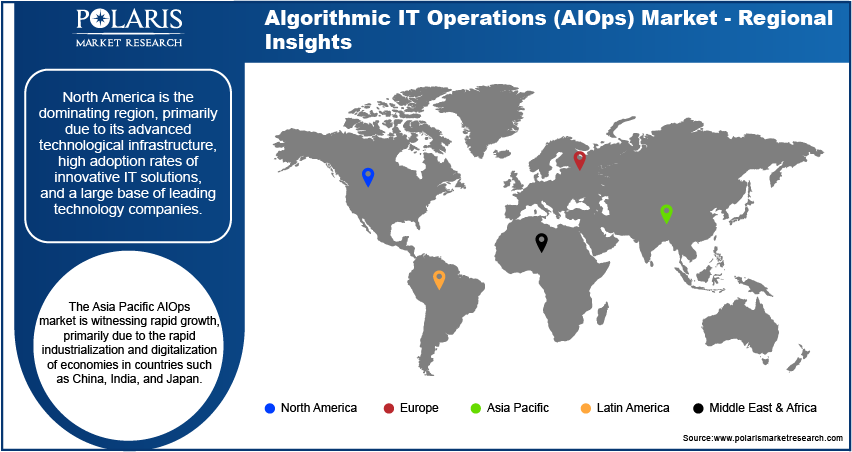 POLARIS
MARKET RESEARCH

Algorithmic IT Operations (AIOps) Market - Regional Insights

North America is the dominating region, primarily due to its advanced technological infrastructure, high adoption rates of innovative IT solutions, and a large base of leading technology companies.

The Asia Pacific AIOps market is witnessing rapid growth, primarily due to the rapid industrialization and digitalization of economies in countries such as China, India, and Japan.

North America
Europe
Asia Pacific
Latin America
Middle East & Africa

Source:www.polarismarketresearch.com